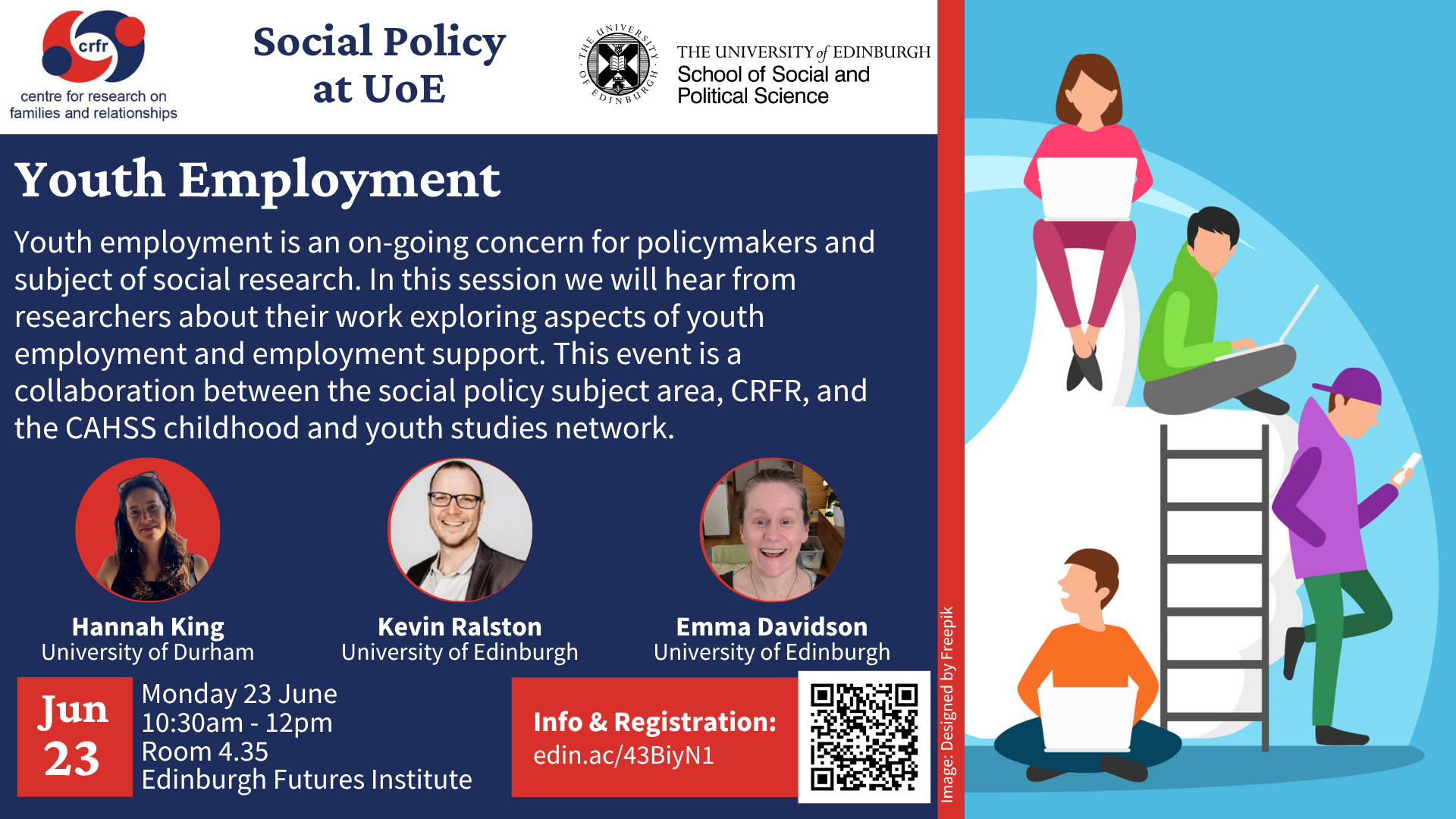 crfr
centre for research on families and relationships

Social Policy at UoE

THE UNIVERSITY OF EDINBURGH

THE UNIVERSITY of EDINBURGH
School of Social and Political Science

Youth Employment

Youth employment is an on-going concern for policymakers and subject of social research. In this session we will hear from researchers about their work exploring aspects of youth employment and employment support. This event is a collaboration between the social policy subject area, CRFR, and the CAHSS childhood and youth studies network.

Hannah King
University of Durham

Kevin Ralston
University of Edinburgh

Emma Davidson
University of Edinburgh

Jun
23

Monday 23 June
10:30am - 12pm
Room 4.35
Edinburgh Futures Institute

Info & Registration:
edin.ac/43BiyN1

Image: Designed by Freepik